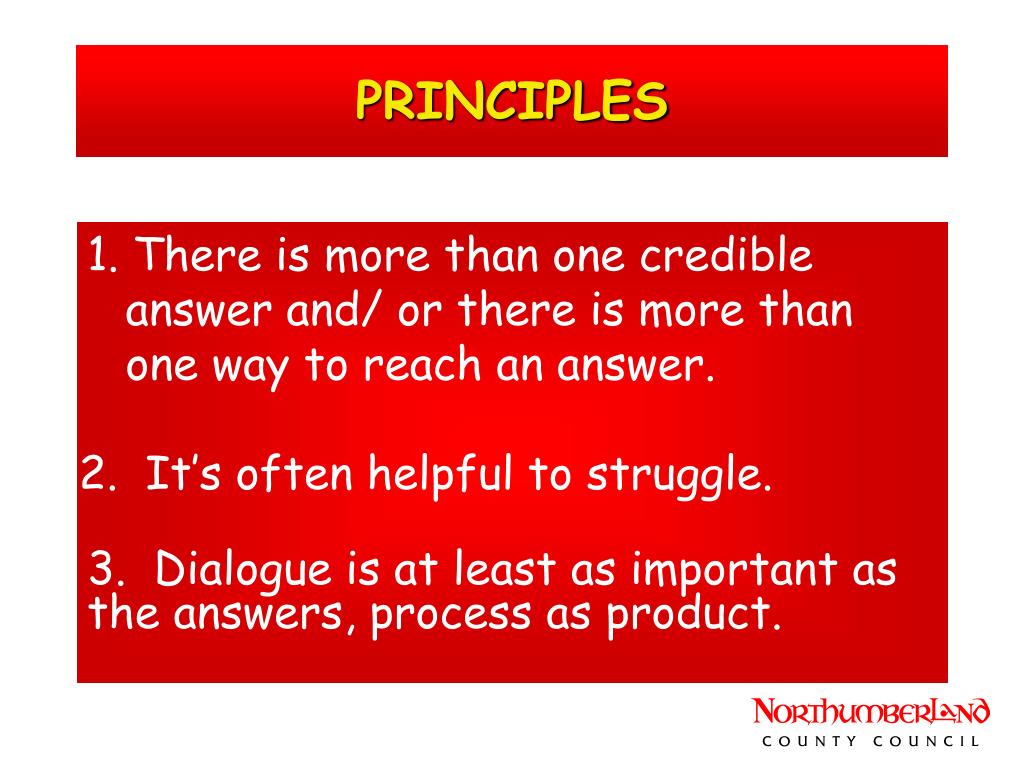 PRINCIPLES

1. There is more than one credible answer and/ or there is more than one way to reach an answer.

2. It's often helpful to struggle.

3. Dialogue is at least as important as the answers, process as product.

NORTHUMBERLAND
COUNTY COUNCIL